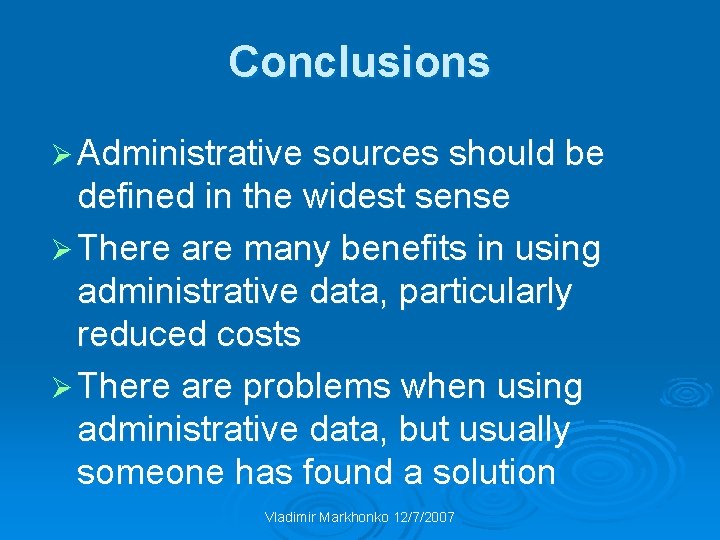 Conclusions

➢ Administrative sources should be defined in the widest sense

➢ There are many benefits in using administrative data, particularly reduced costs

➢ There are problems when using administrative data, but usually someone has found a solution

Vladimir Markhonko 12/7/2007